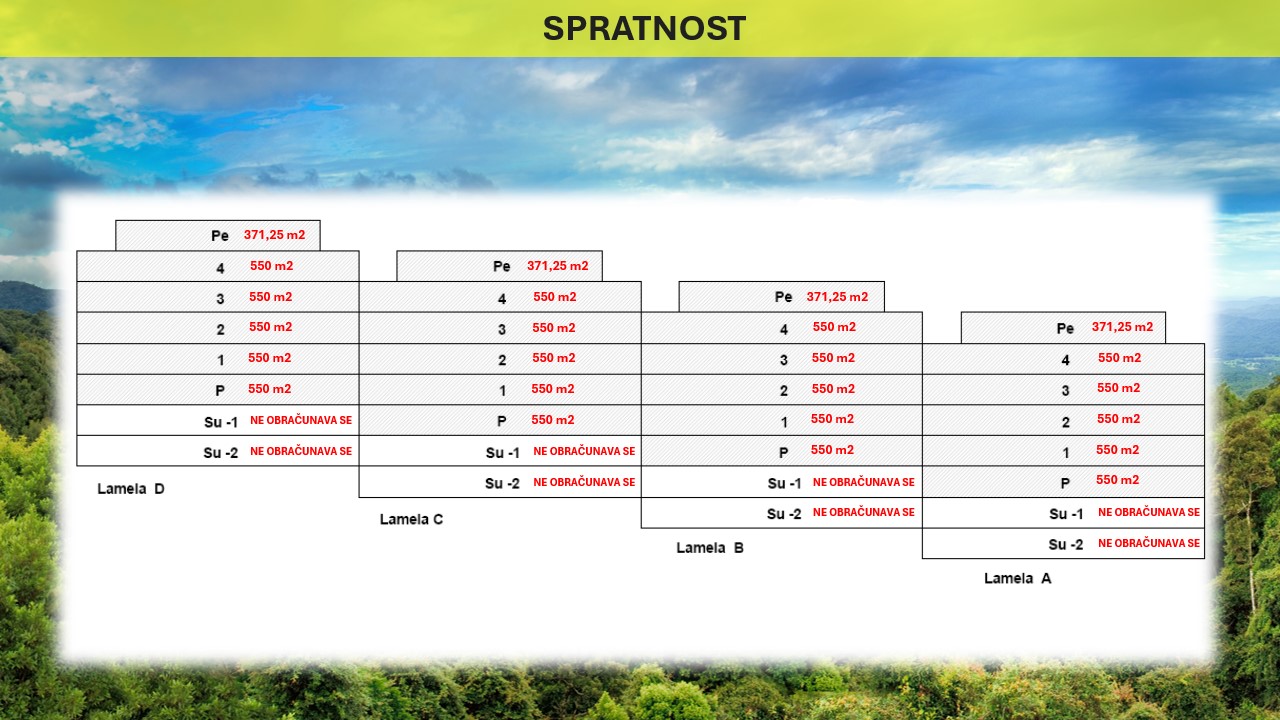 SPRATNOST

Pe 371,25 m2
4 550 m2
3 550 m2
2 550 m2
1 550 m2
P 550 m2
Su -1 NE OBRAČUNAVA SE
Su -2 NE OBRAČUNAVA SE
Lamela D

Pe 371,25 m2
4 550 m2
3 550 m2
2 550 m2
1 550 m2
P 550 m2
Su -1 NE OBRAČUNAVA SE
Su -2 NE OBRAČUNAVA SE
Lamela C

Pe 371,25 m2
4 550 m2
3 550 m2
2 550 m2
1 550 m2
P 550 m2
Su -1 NE OBRAČUNAVA SE
Su -2 NE OBRAČUNAVA SE
Lamela B

Pe 371,25 m2
4 550 m2
3 550 m2
2 550 m2
1 550 m2
P 550 m2
Su -1 NE OBRAČUNAVA SE
Su -2 NE OBRAČUNAVA SE
Lamela A